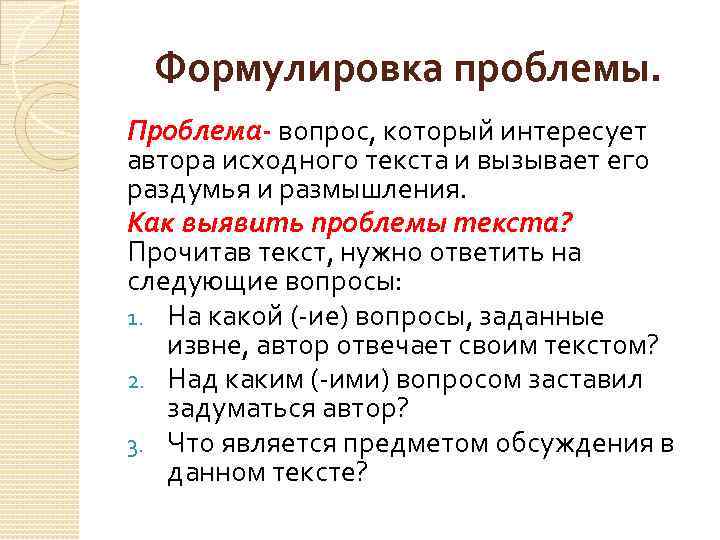 Формулировка проблемы.

Проблема- вопрос, который интересует автора исходного текста и вызывает его раздумья и размышления.

Как выявить проблемы текста?

Прочитав текст, нужно ответить на следующие вопросы:

1. На какой (-ие) вопросы, заданные извне, автор отвечает своим текстом?
2. Над каким (-ими) вопросом заставил задуматься автор?
3. Что является предметом обсуждения в данном тексте?